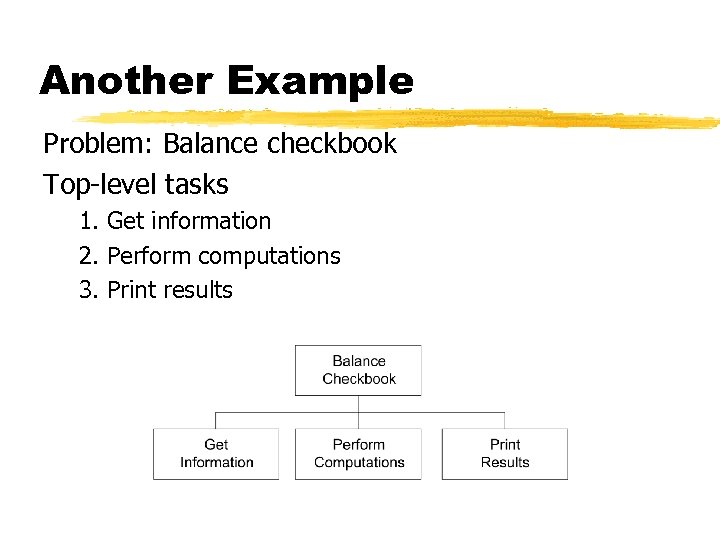 Another Example

Problem: Balance checkbook

Top-level tasks

1. Get information

2. Perform computations

3. Print results

Balance Checkbook

Get Information

Perform Computations

Print Results